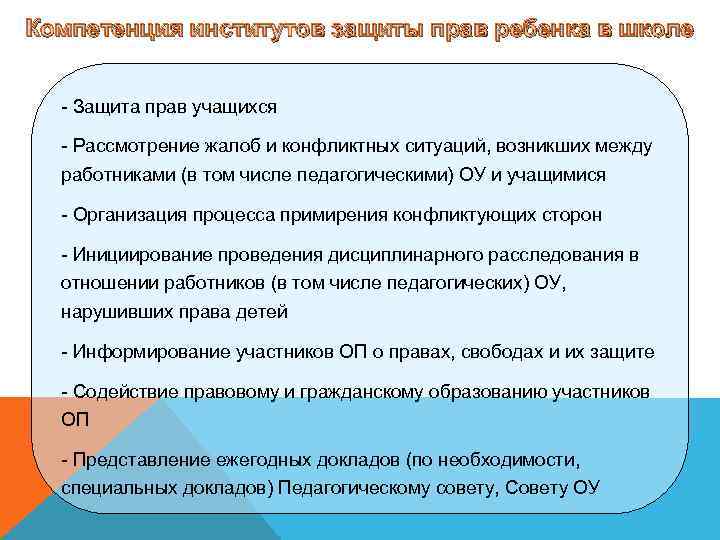 Компетенция институтов защиты прав ребенка в школе

- Защита прав учащихся

- Рассмотрение жалоб и конфликтных ситуаций, возникших между работниками (в том числе педагогическими) ОУ и учащимися

- Организация процесса примирения конфликтующих сторон

- Инициирование проведения дисциплинарного расследования в отношении работников (в том числе педагогических) ОУ, нарушивших права детей

- Информирование участников ОП о правах, свободах и их защите

- Содействие правовому и гражданскому образованию участников ОП

- Представление ежегодных докладов (по необходимости, специальных докладов) Педагогическому совету, Совету ОУ